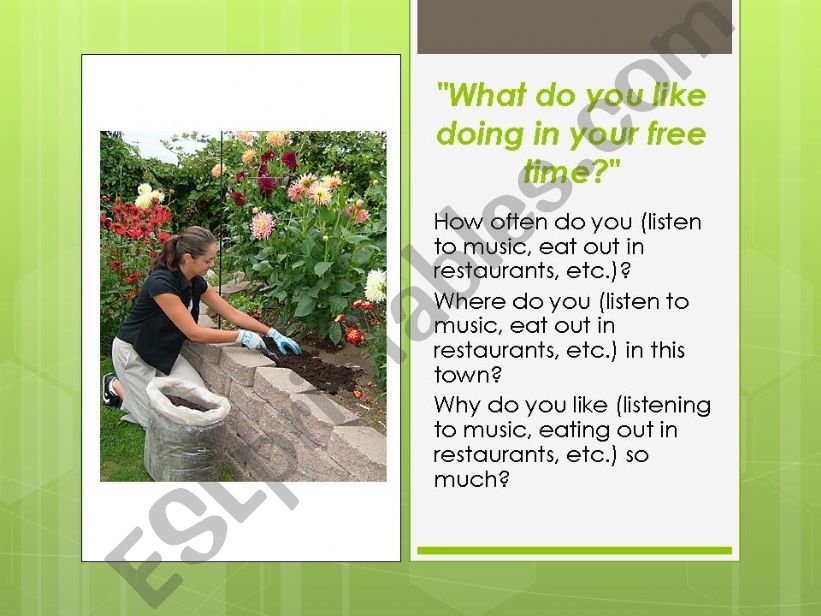 "What do you like doing in your free time?"

How often do you (listen to music, eat out in restaurants, etc.)?

Where do you (listen to music, eat out in restaurants, etc.) in this town?

Why do you like (listening to music, eating out in restaurants, etc.) so much?

ESLprintables.com